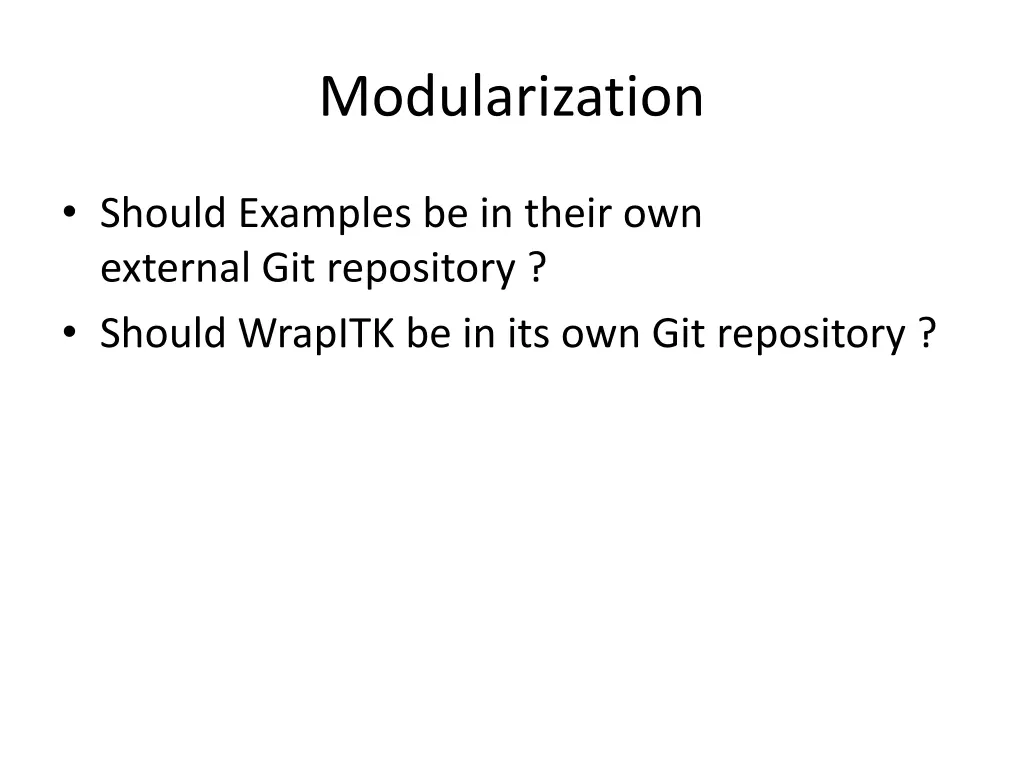 Modularization

• Should Examples be in their own external Git repository ?
• Should WrapITK be in its own Git repository ?